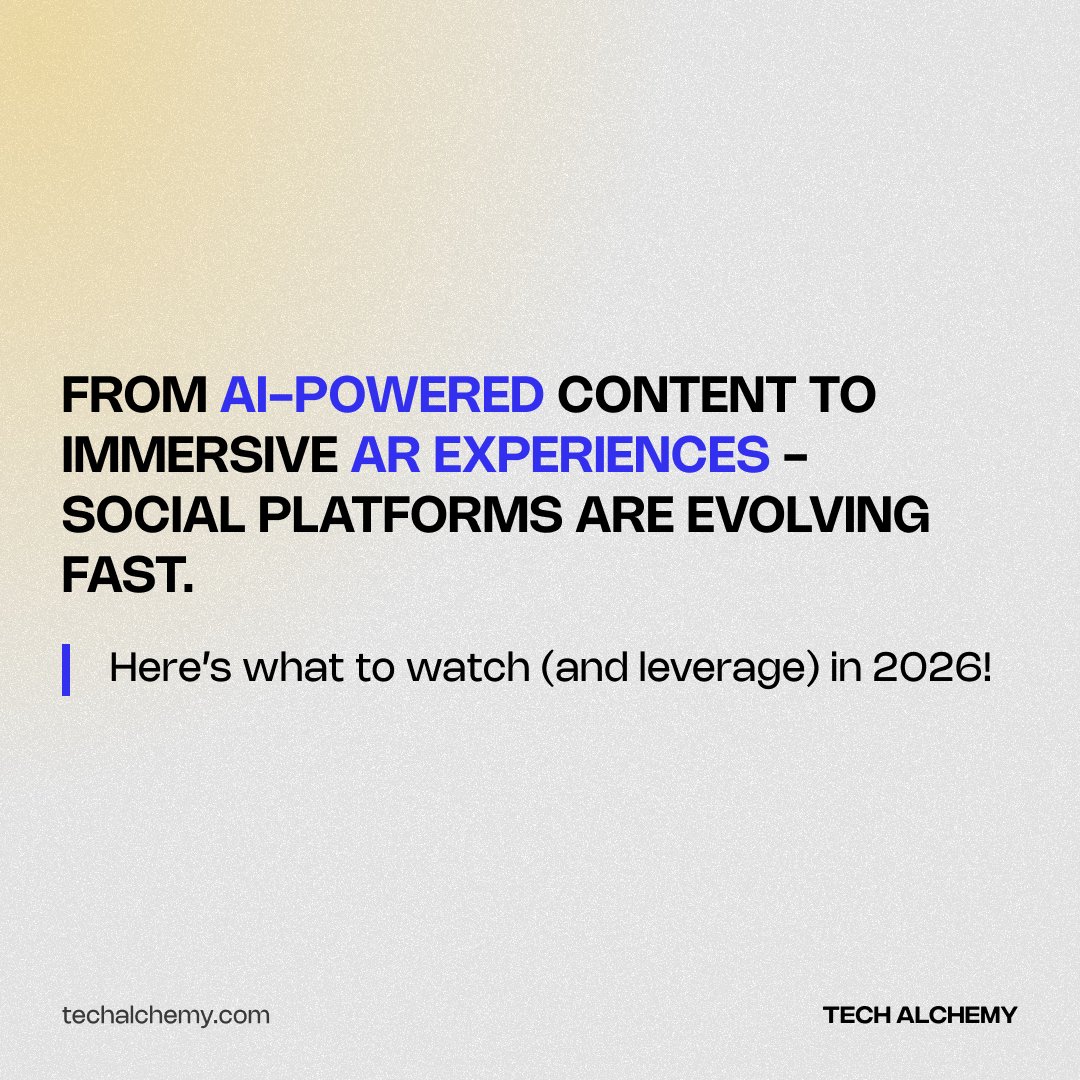 FROM AI-POWERED CONTENT TO IMMERSIVE AR EXPERIENCES - SOCIAL PLATFORMS ARE EVOLVING FAST.

Here's what to watch (and leverage) in 2026!

techalchemy.com

TECH ALCHEMY